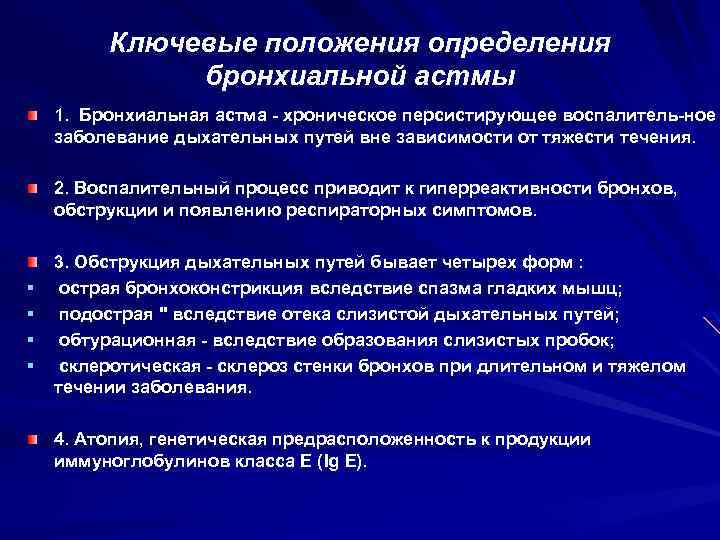 Ключевые положения определения бронхиальной астмы

1. Бронхиальная астма - хроническое персистирующее воспалитель-ное заболевание дыхательных путей вне зависимости от тяжести течения.

2. Воспалительный процесс приводит к гиперреактивности бронхов, обструкции и появлению респираторных симптомов.

3. Обструкция дыхательных путей бывает четырех форм :
острая бронхоконстрикция вследствие спазма гладких мышц;
подострая " вследствие отека слизистой дыхательных путей;
обтурационная - вследствие образования слизистых пробок;
склеротическая - склероз стенки бронхов при длительном и тяжелом течении заболевания.

4. Атопия, генетическая предрасположенность к продукции иммуноглобулинов класса E (Ig E).